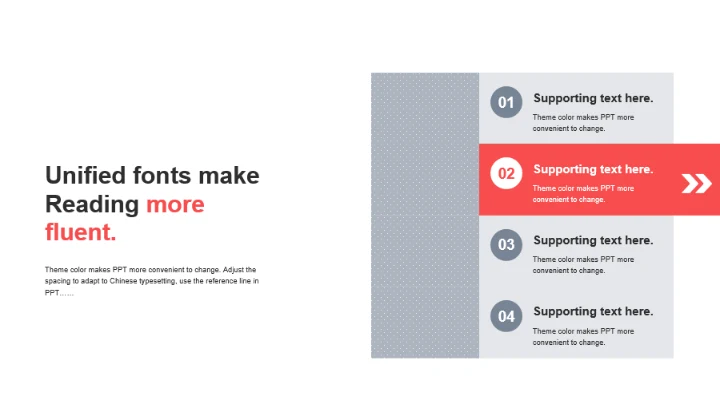 Unified fonts make Reading more fluent.

Theme color makes PPT more convenient to change. Adjust the spacing to adapt to Chinese typesetting, use the reference line in PPT……

01
Supporting text here.
Theme color makes PPT more convenient to change.

02
Supporting text here.
Theme color makes PPT more convenient to change.

03
Supporting text here.
Theme color makes PPT more convenient to change.

04
Supporting text here.
Theme color makes PPT more convenient to change.